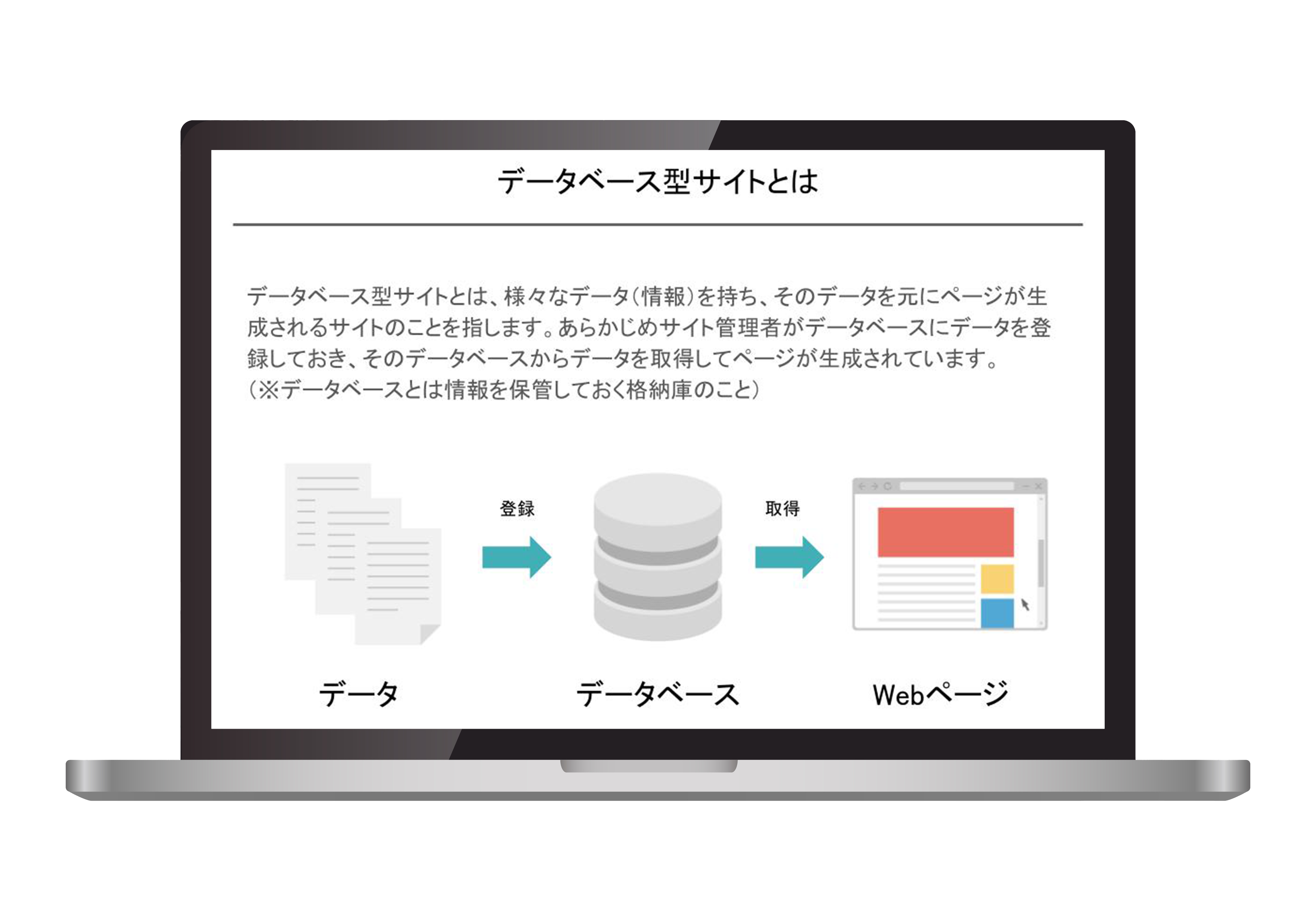 データベース型サイトとは

データベース型サイトとは、様々なデータ(情報)を持ち、そのデータを元にページが生成されるサイトのことを指します。あらかじめサイト管理者がデータベースにデータを登録しておき、そのデータベースからデータを取得してページが生成されています。
(※データベースとは情報を保管しておく格納庫のこと)

登録

取得

データ

データベース

Webページ